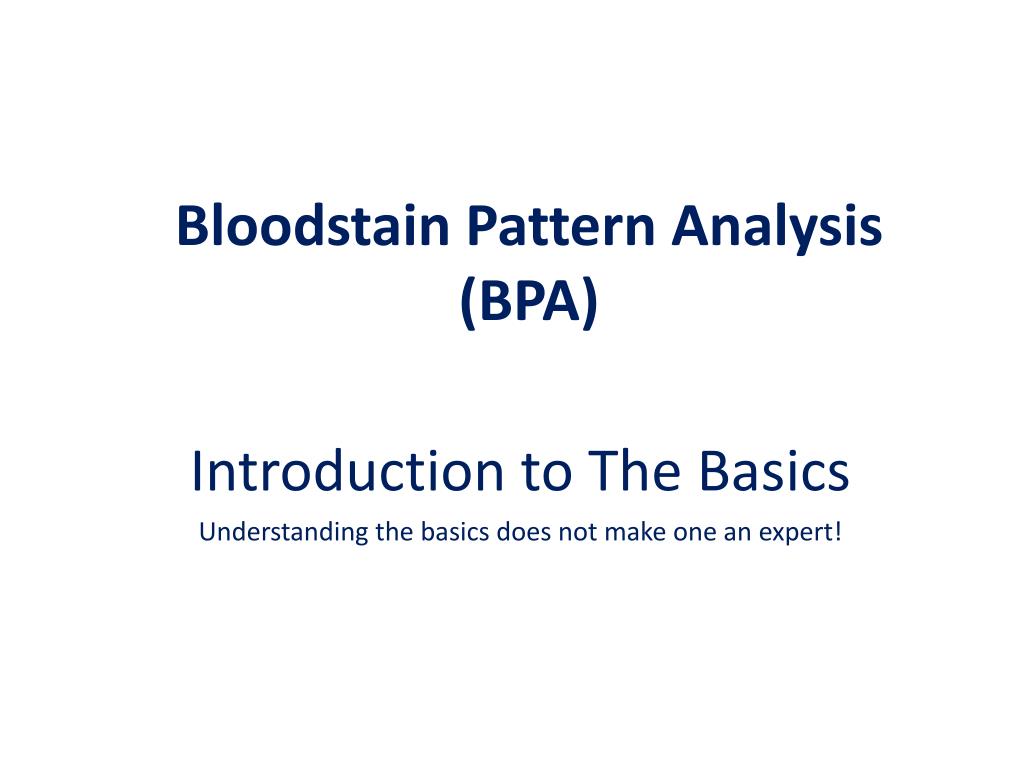 Bloodstain Pattern Analysis
(BPA)

Introduction to The Basics

Understanding the basics does not make one an expert!